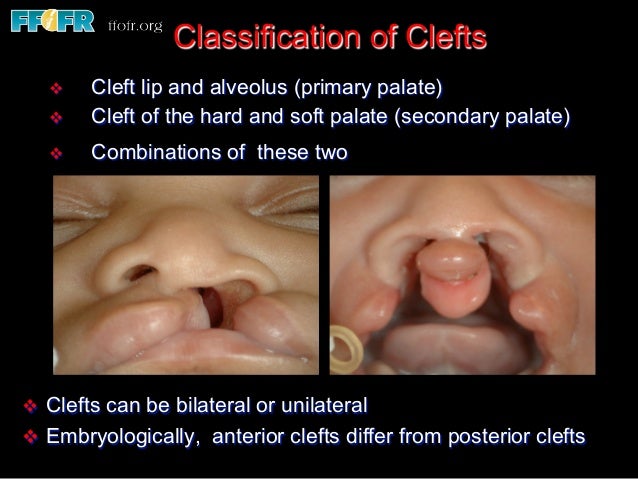 FFOFR ffofr.org

Classification of Clefts

❖ Cleft lip and alveolus (primary palate)
❖ Cleft of the hard and soft palate (secondary palate)
❖ Combinations of these two

❖ Clefts can be bilateral or unilateral
❖ Embryologically, anterior clefts differ from posterior clefts